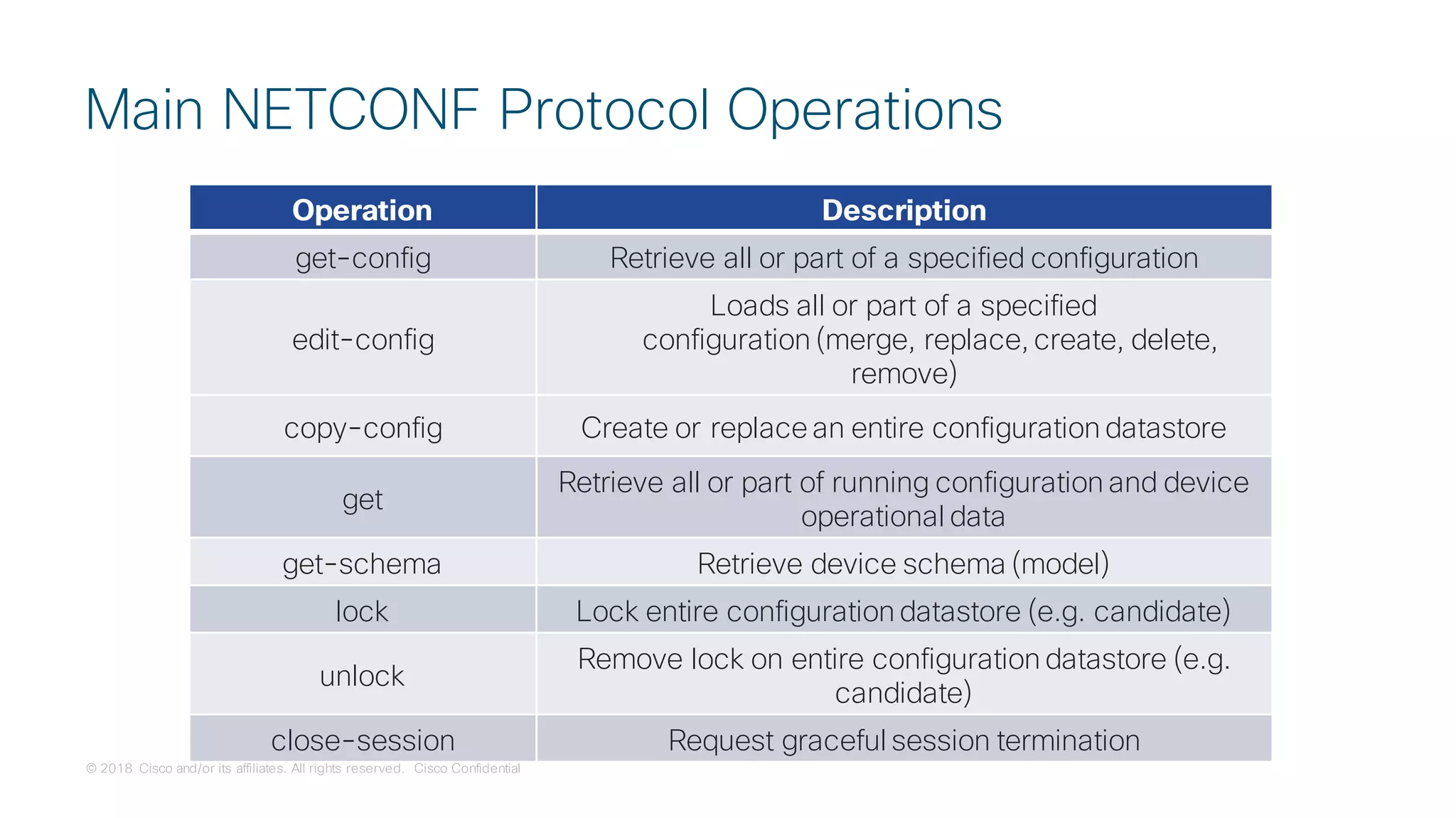 Main NETCONF Protocol Operations

| Operation | Description |
|---|---|
| get-config | Retrieve all or part of a specified configuration |
| edit-config | Loads all or part of a specified configuration (merge, replace, create, delete, remove) |
| copy-config | Create or replace an entire configuration datastore |
| get | Retrieve all or part of running configuration and device operational data |
| get-schema | Retrieve device schema (model) |
| lock | Lock entire configuration datastore (e.g. candidate) |
| unlock | Remove lock on entire configuration datastore (e.g. candidate) |
| close-session | Request graceful session termination |

© 2018 Cisco and/or its affiliates. All rights reserved. Cisco Confidential